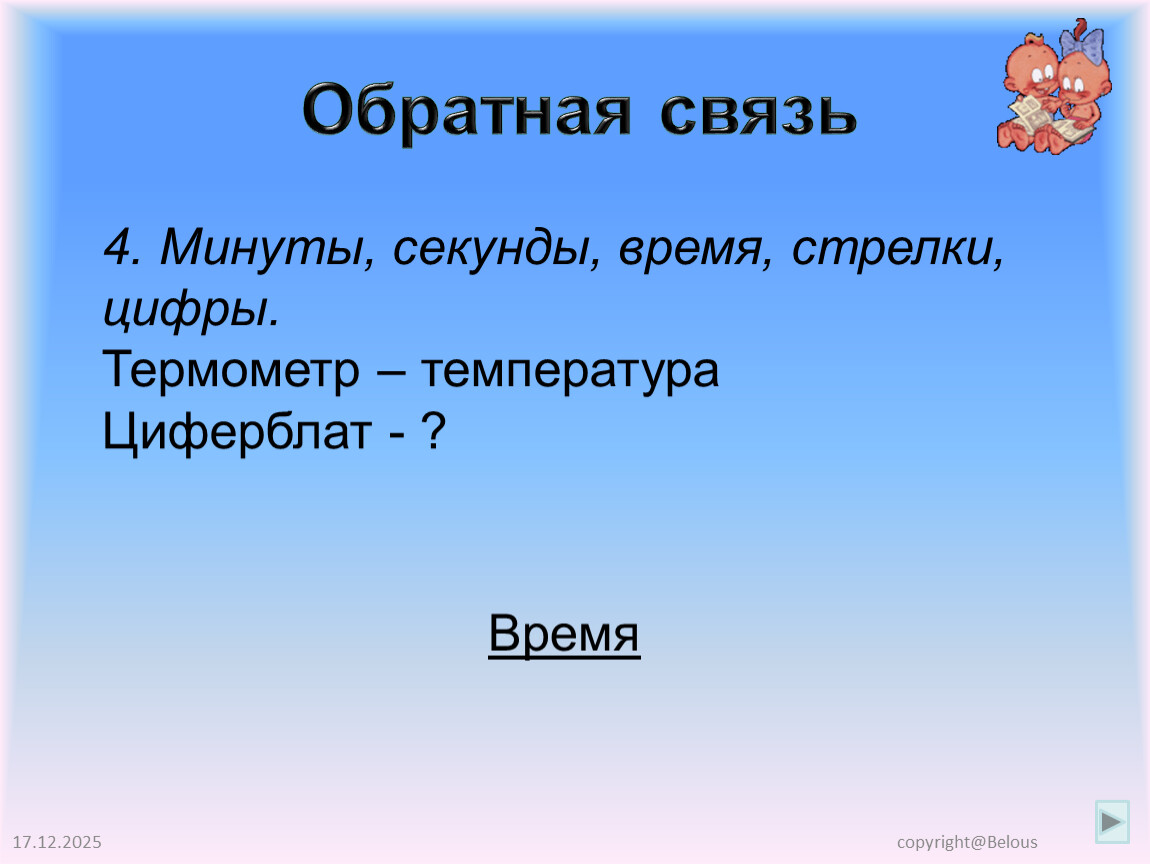 Обратная связь

4. Минуты, секунды, время, стрелки, цифры.
Термометр – температура
Циферблат - ?

Время

17.12.2025

copyright@Belous